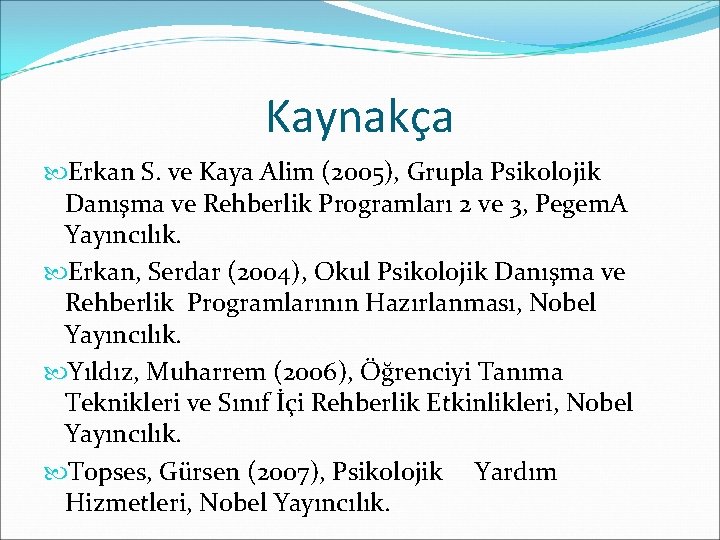 Kaynakça

Erkan S. ve Kaya Alim (2005), Grupla Psikolojik Danışma ve Rehberlik Programları 2 ve 3, PegemA Yayıncılık.

Erkan, Serdar (2004), Okul Psikolojik Danışma ve Rehberlik Programlarının Hazırlanması, Nobel Yayıncılık.

Yıldız, Muharrem (2006), Öğrenciyi Tanıma Teknikleri ve Sınıf İçi Rehberlik Etkinlikleri, Nobel Yayıncılık.

Topses, Gürsen (2007), Psikolojik Yardım Hizmetleri, Nobel Yayıncılık.